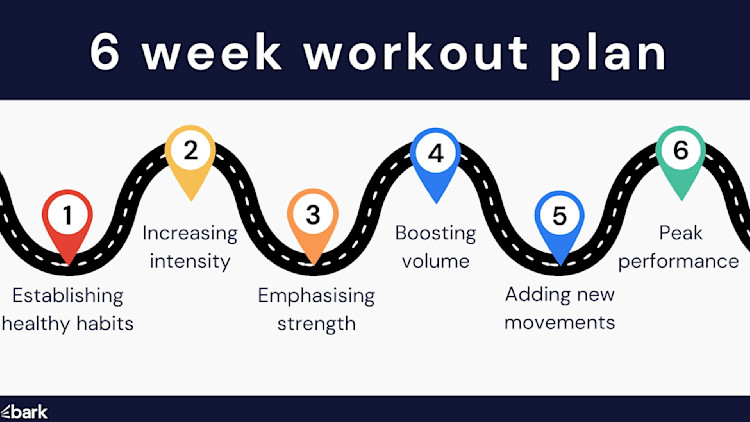 6 week workout plan

1
Establishing healthy habits

2
Increasing intensity

3
Emphasising strength

4
Boosting volume

5
Adding new movements

6
Peak performance

bark